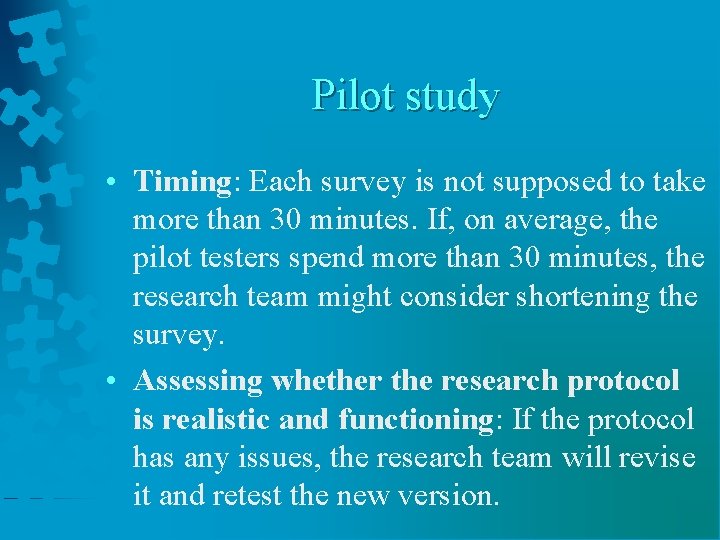 Pilot study

• Timing: Each survey is not supposed to take more than 30 minutes. If, on average, the pilot testers spend more than 30 minutes, the research team might consider shortening the survey.

• Assessing whether the research protocol is realistic and functioning: If the protocol has any issues, the research team will revise it and retest the new version.